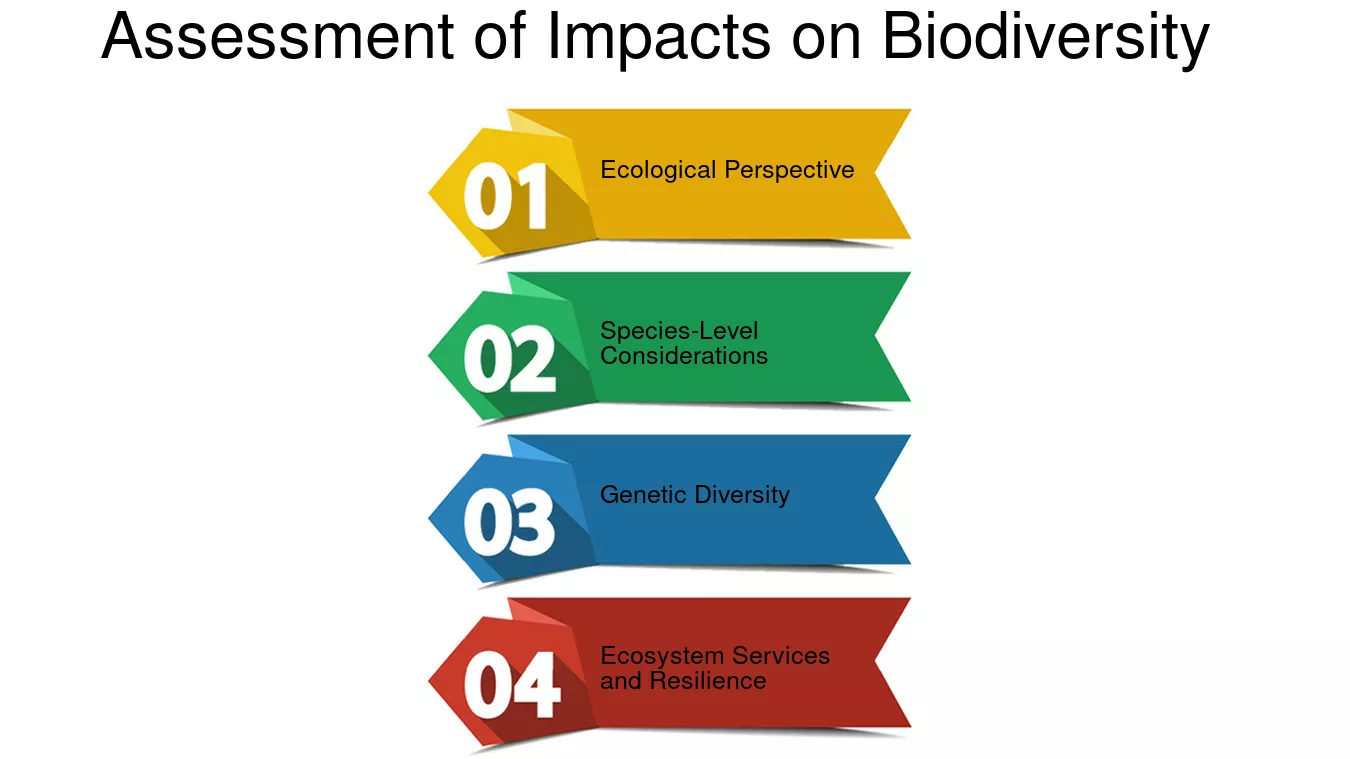 Assessment of Impacts on Biodiversity

01
Ecological Perspective

02
Species-Level Considerations

03
Genetic Diversity

04
Ecosystem Services and Resilience